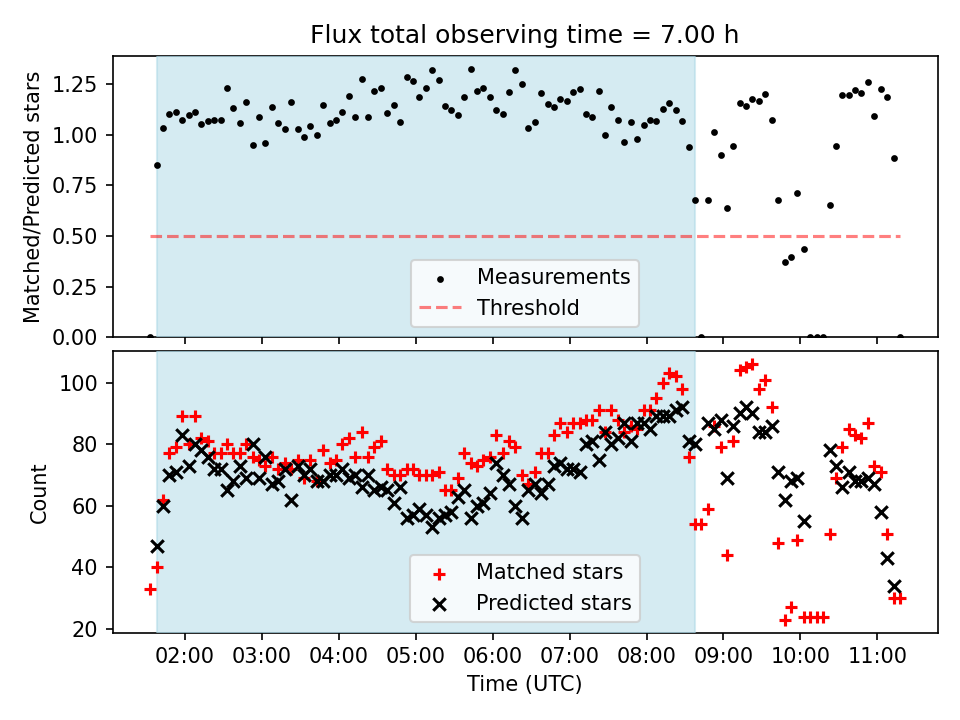 Flux total observing time = 7.00 h

Matched/Predicted stars

1.25
1.00
0.75
0.50
0.25
0.00

Measurements
Threshold

Count

100
80
60
40
20

Matched stars
Predicted stars

02:00 03:00 04:00 05:00 06:00 07:00 08:00 09:00 10:00 11:00

Time (UTC)